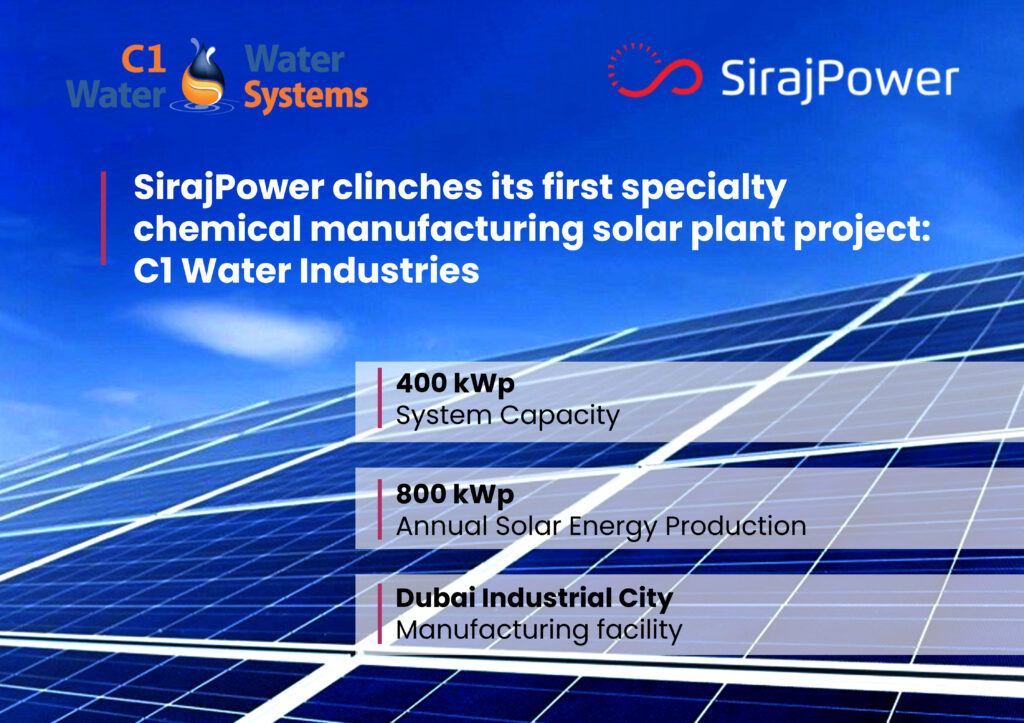 C1 Water Water Systems

SirajPower

SirajPower clinches its first specialty chemical manufacturing solar plant project: C1 Water Industries

400 kWp
System Capacity

800 kWp
Annual Solar Energy Production

Dubai Industrial City
Manufacturing facility